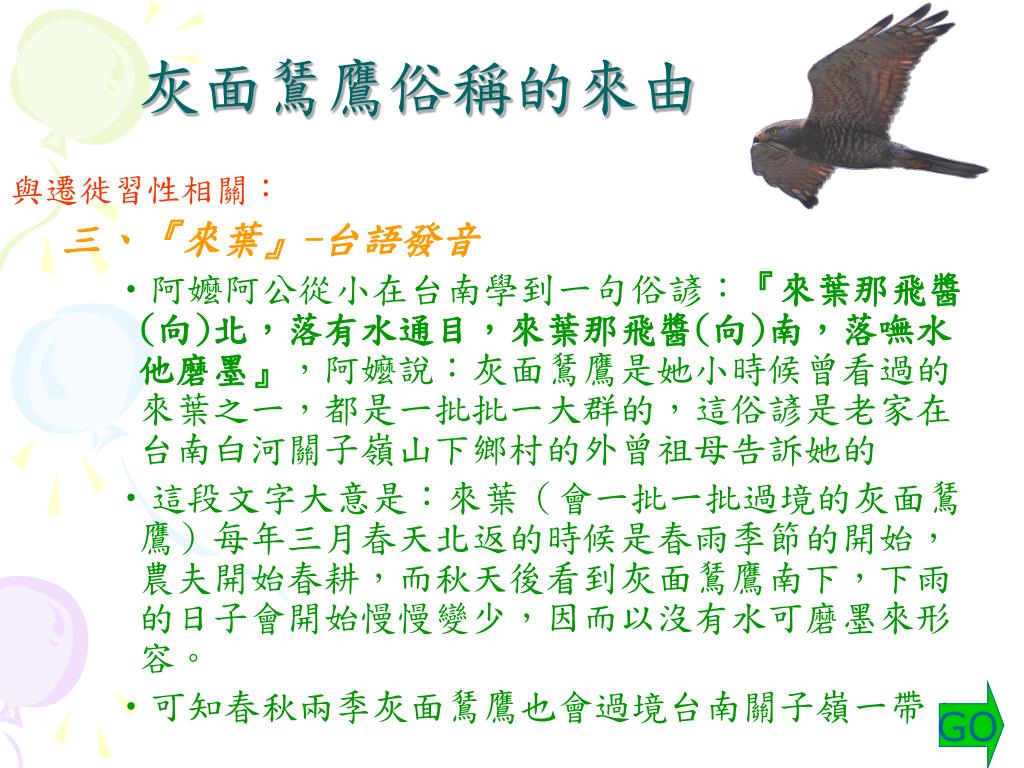 灰面鵟鷹俗稱的來由

與遷徙習性相關：

三、『來葉』–台語發音

• 阿嬤阿公從小在台南學到一句俗諺：『來葉那飛醬(向)北，落有水通目，來葉那飛醬(向)南，落嘸水他磨墨』，阿嬤說：灰面鵟鷹是她小時候曾看過的來葉之一，都是一批批一大群的，這俗諺是老家在台南白河關子嶺山下鄉村的外曾祖母告訴她的

• 這段文字大意是：來葉（會一批一批過境的灰面鵟鷹）每年三月春天北返的時候是春雨季節的開始，農夫開始春耕，而秋天後看到灰面鵟鷹南下，下雨的日子會開始慢慢變少，因而以沒有水可磨墨來形容。

• 可知春秋兩季灰面鵟鷹也會過境台南關子嶺一帶

GO